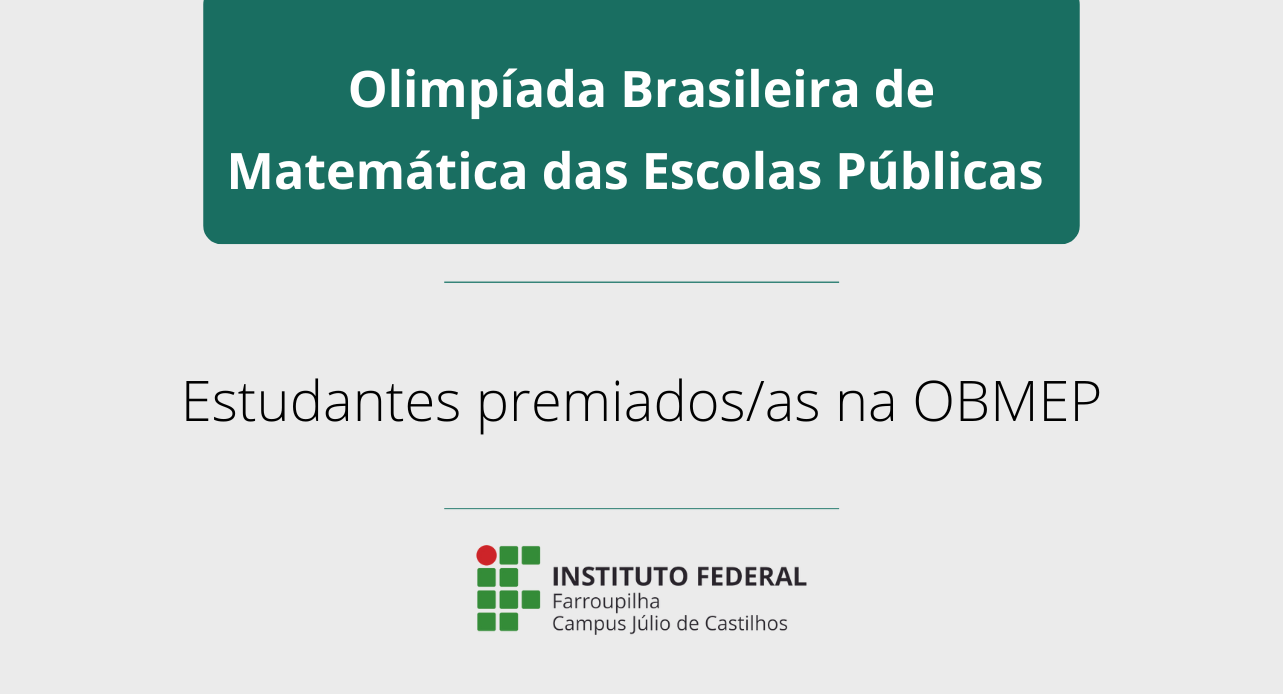 Olimpíada Brasileira de Matemática das Escolas Públicas

Estudantes premiados/as na OBMEP

INSTITUTO FEDERAL
Farroupilha
Campus Júlio de Castilhos